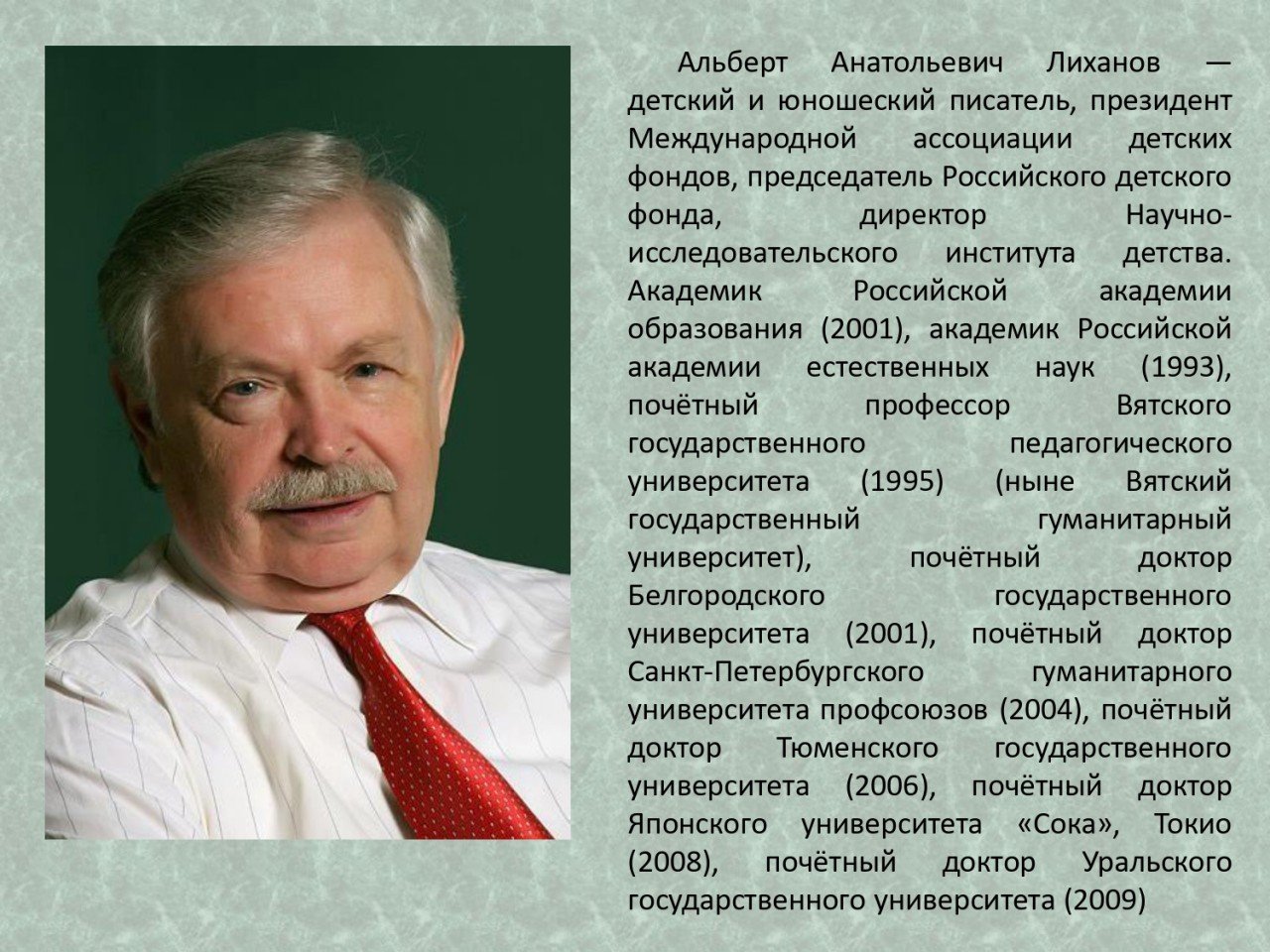 Альберт Анатольевич Лиханов — детский и юношеский писатель, президент Международной ассоциации детских фондов, председатель Российского детского фонда, директор Научно-исследовательского института детства. Академик Российской академии образования (2001), академик Российской академии естественных наук (1993), почётный профессор Вятского государственного педагогического университета (1995) (ныне Вятский государственный гуманитарный университет), почётный доктор Белгородского государственного университета (2001), почётный доктор Санкт-Петербургского гуманитарного университета профсоюзов (2004), почётный доктор Тюменского государственного университета (2006), почётный доктор Японского университета «Сока», Токио (2008), почётный доктор Уральского государственного университета (2009)